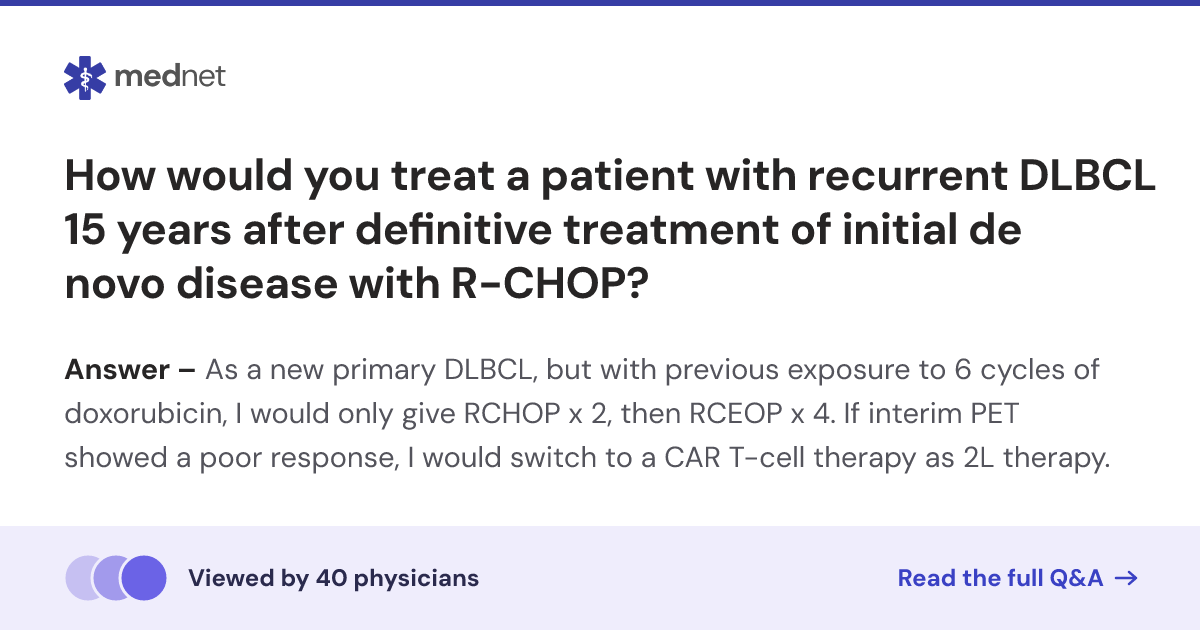 mednet

How would you treat a patient with recurrent DLBCL 15 years after definitive treatment of initial de novo disease with R-CHOP?

Answer – As a new primary DLBCL, but with previous exposure to 6 cycles of doxorubicin, I would only give RCHOP x 2, then RCEOP x 4. If interim PET showed a poor response, I would switch to a CAR T-cell therapy as 2L therapy.

Viewed by 40 physicians

Read the full Q&A →